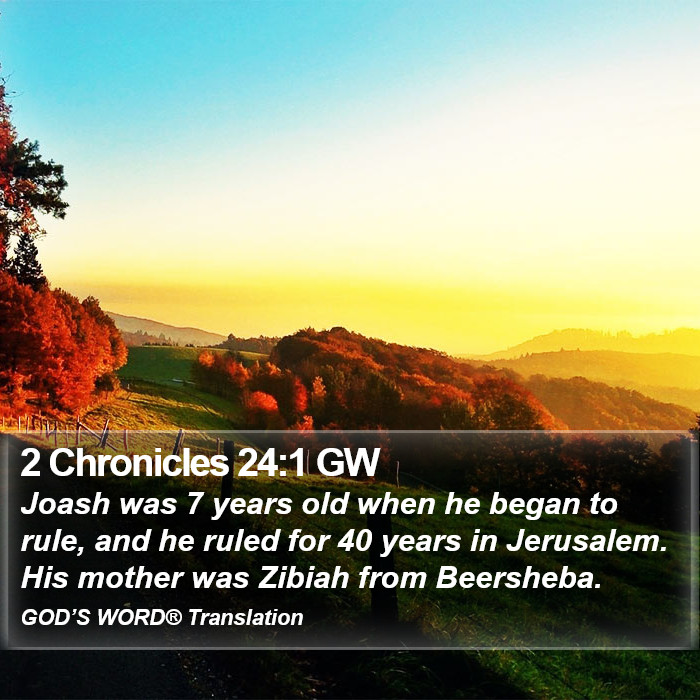 2 Chronicles 24:1 GW

Joash was 7 years old when he began to rule, and he ruled for 40 years in Jerusalem. His mother was Zibiah from Beersheba.

GOD'S WORD® Translation